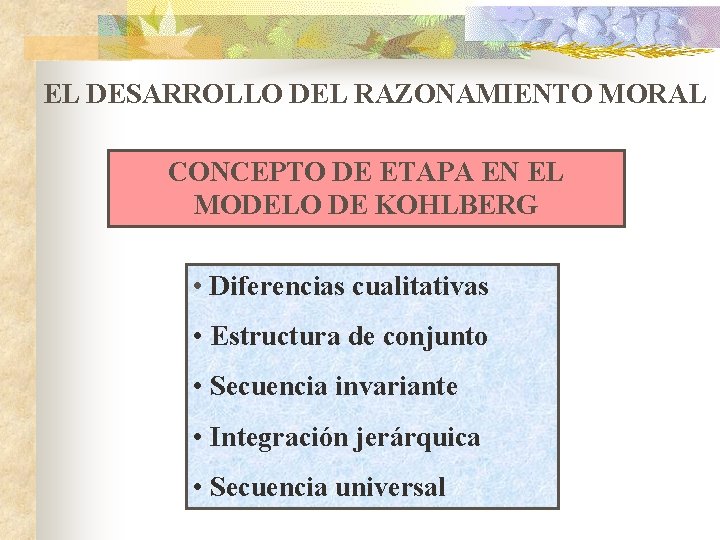 EL DESARROLLO DEL RAZONAMIENTO MORAL

CONCEPTO DE ETAPA EN EL MODELO DE KOHLBERG

• Diferencias cualitativas

• Estructura de conjunto

• Secuencia invariante

• Integración jerárquica

• Secuencia universal